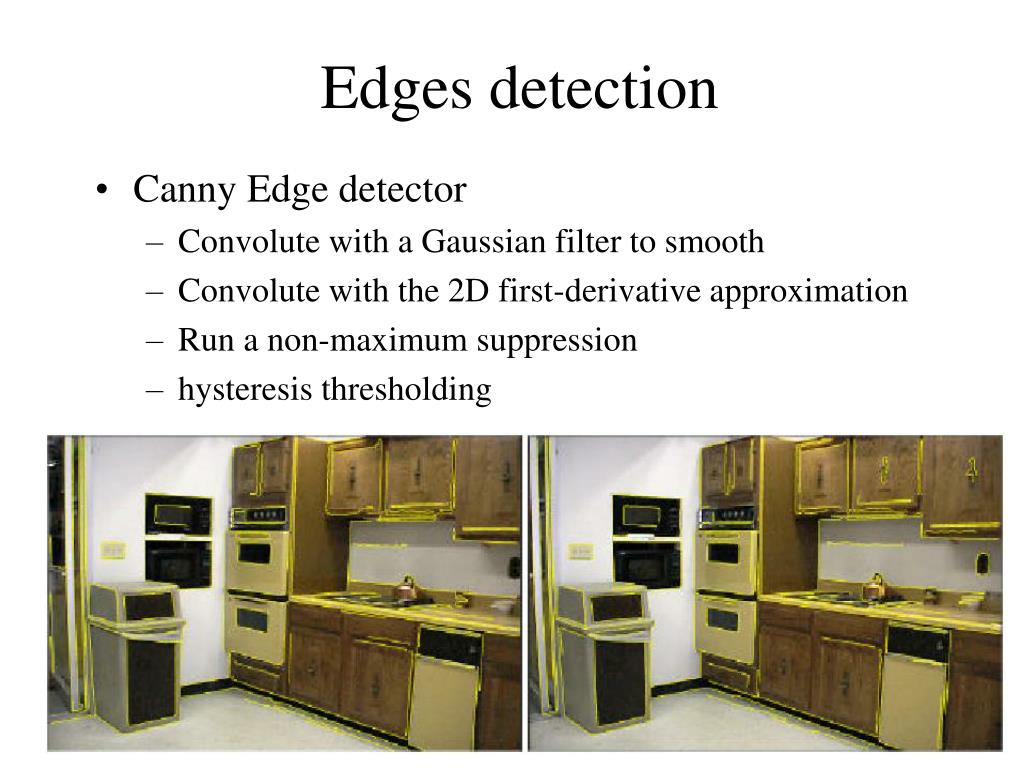 Edges detection

• Canny Edge detector
  – Convolute with a Gaussian filter to smooth
  – Convolute with the 2D first-derivative approximation
  – Run a non-maximum suppression
  – hysteresis thresholding